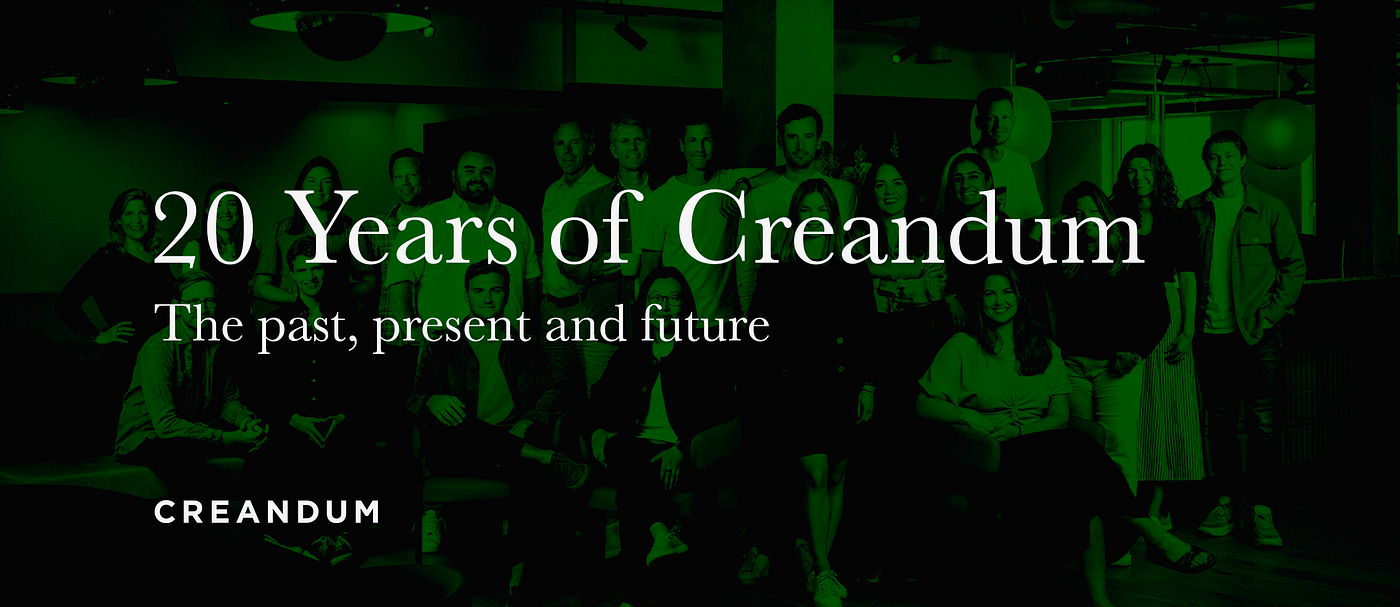 20 Years of Creandum

The past, present and future

CREANDUM